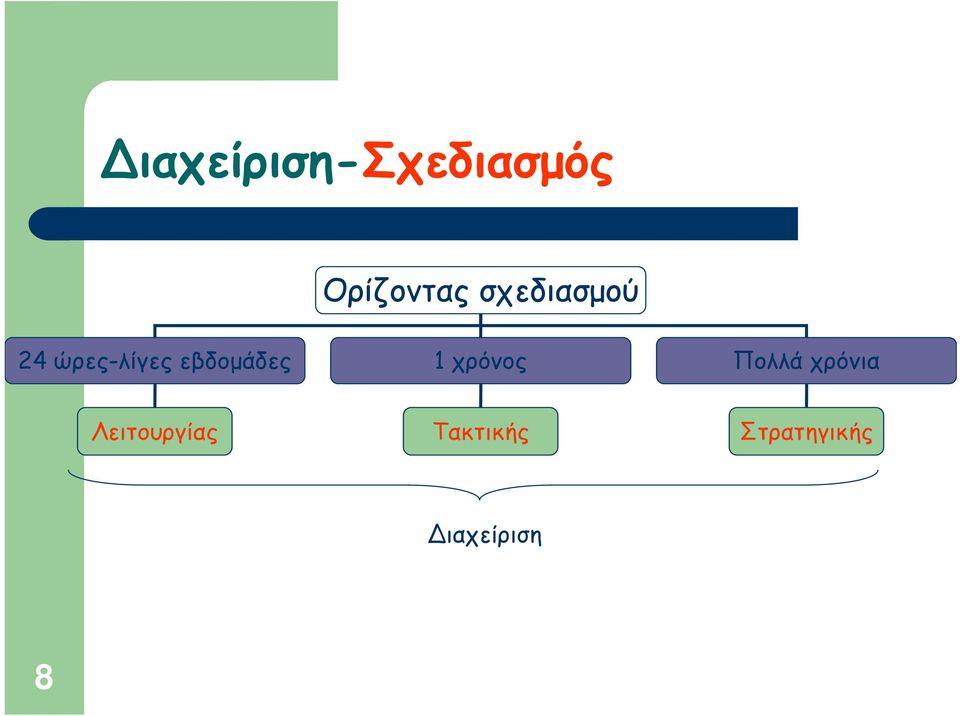 Διαχείριση-Σχεδιασμός

Ορίζοντας σχεδιασμού

24 ώρες-λίγες εβδομάδες

1 χρόνος

Πολλά χρόνια

Λειτουργίας

Τακτικής

Στρατηγικής

Διαχείριση

8